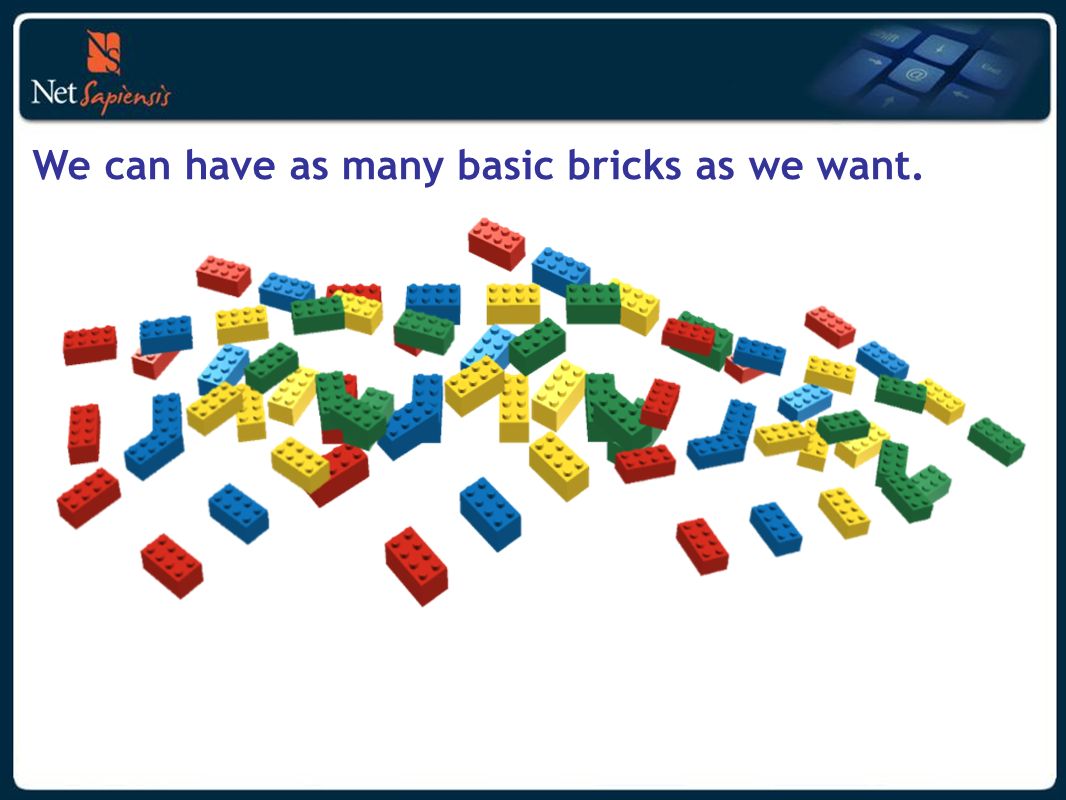 Net Sapiensis

We can have as many basic bricks as we want.